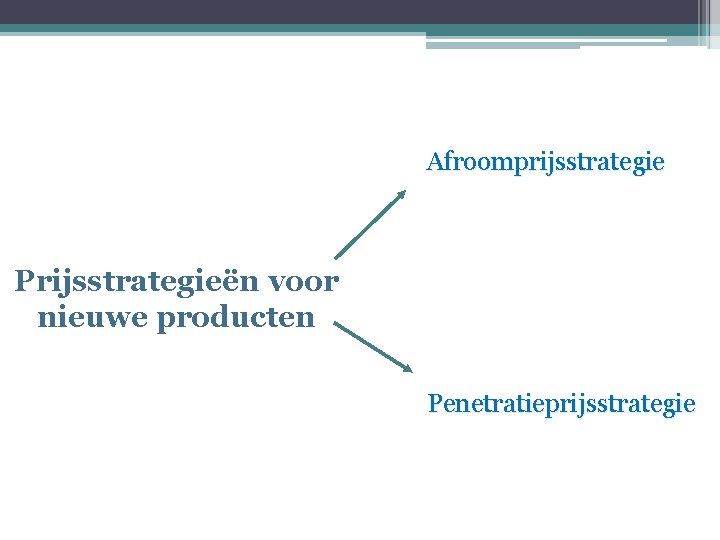 Prijsstrategieën voor nieuwe producten

Afroomprijsstrategie

Penetratieprijsstrategie